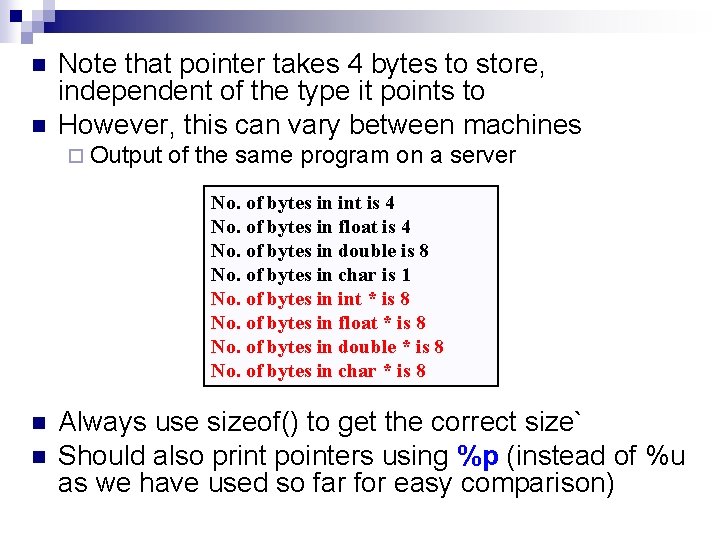 Note that pointer takes 4 bytes to store, independent of the type it points to

However, this can vary between machines

Output of the same program on a server

No. of bytes in int is 4
No. of bytes in float is 4
No. of bytes in double is 8
No. of bytes in char is 1
No. of bytes in int * is 8
No. of bytes in float * is 8
No. of bytes in double * is 8
No. of bytes in char * is 8

Always use sizeof() to get the correct size`

Should also print pointers using %p (instead of %u as we have used so far for easy comparison)